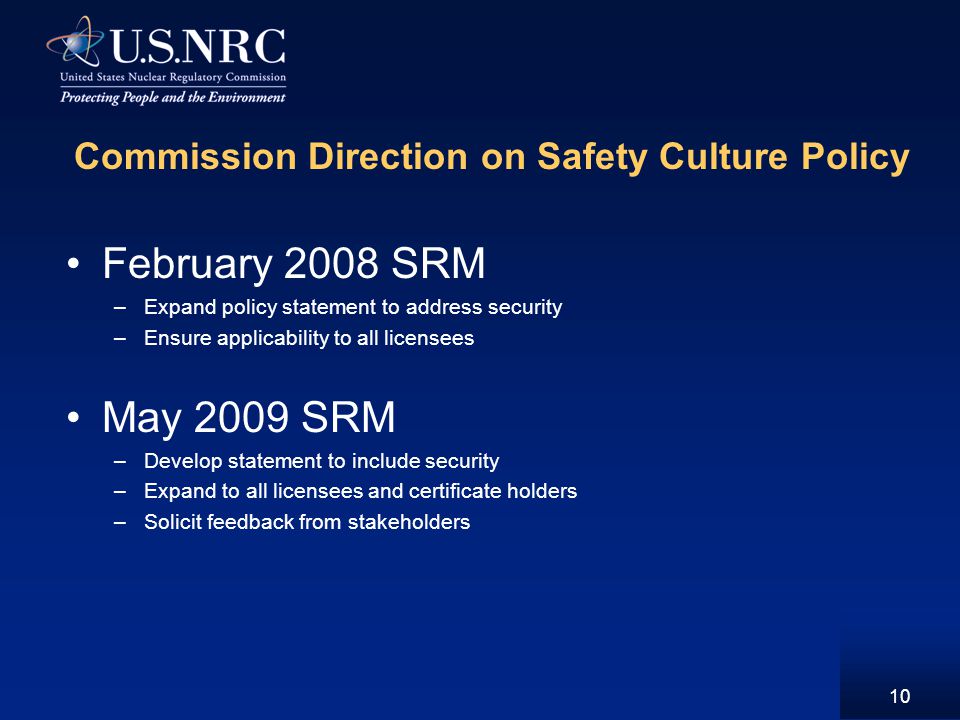 U.S.NRC
United States Nuclear Regulatory Commission
Protecting People and the Environment

Commission Direction on Safety Culture Policy

• February 2008 SRM
– Expand policy statement to address security
– Ensure applicability to all licensees

• May 2009 SRM
– Develop statement to include security
– Expand to all licensees and certificate holders
– Solicit feedback from stakeholders

10